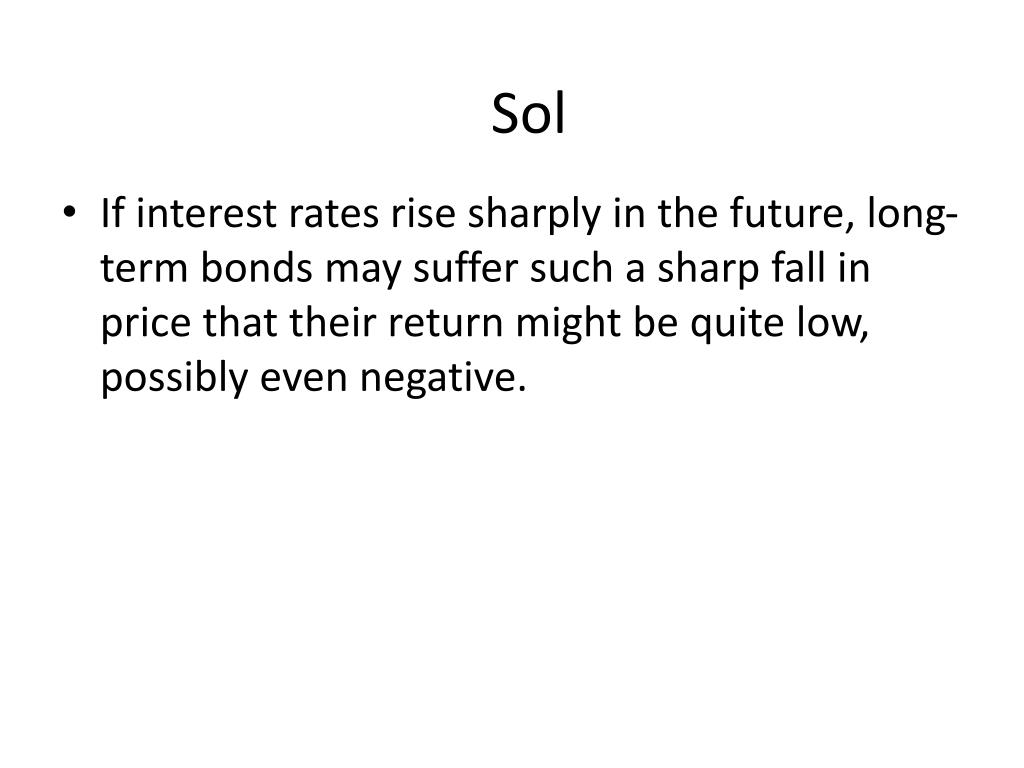 Sol

• If interest rates rise sharply in the future, long-term bonds may suffer such a sharp fall in price that their return might be quite low, possibly even negative.